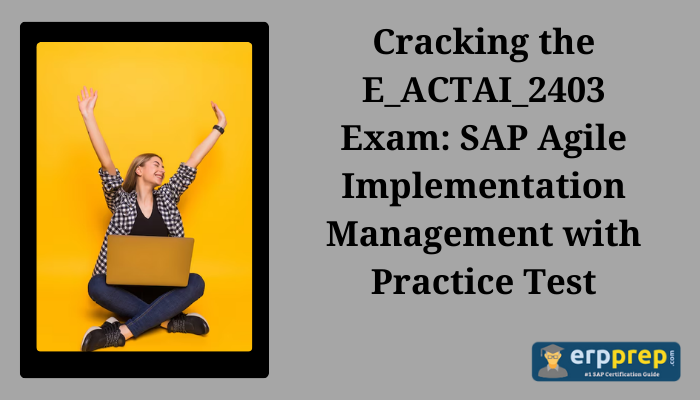 Cracking the E_ACTAI_2403 Exam: SAP Agile Implementation Management with Practice Test

erpprep.com
#1 SAP Certification Guide